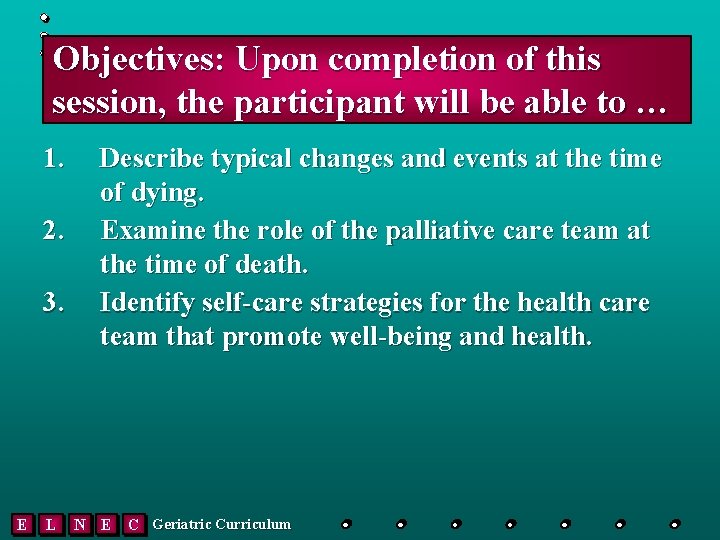 Objectives: Upon completion of this session, the participant will be able to …

1. Describe typical changes and events at the time of dying.
2. Examine the role of the palliative care team at the time of death.
3. Identify self-care strategies for the health care team that promote well-being and health.

E L N E C Geriatric Curriculum